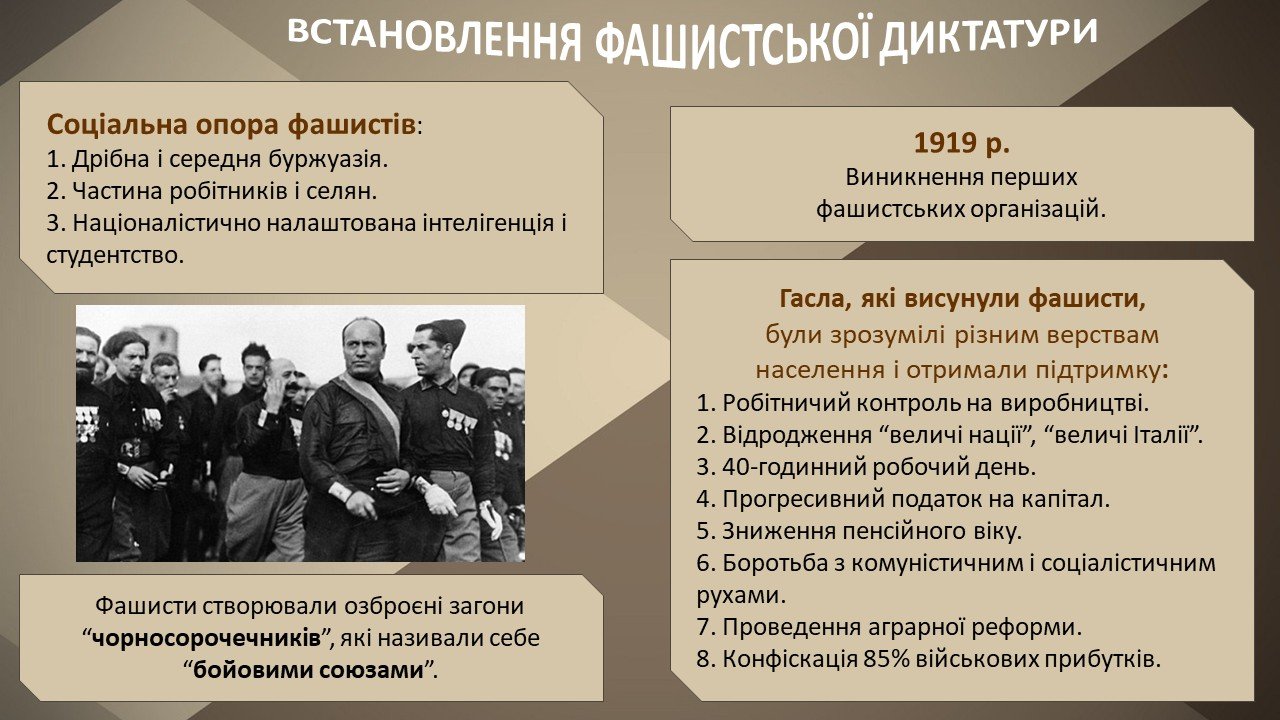 ВСТАНОВЛЕННЯ ФАШИСТСЬКОЇ ДИКТАТУРИ

Соціальна опора фашистів:
1. Дрібна і середня буржуазія.
2. Частина робітників і селян.
3. Націоналістично налаштована інтелігенція і студентство.

Фашисти створювали озброєні загони “чорносорочечників”, які називали себе “бойовими союзами”.

1919 р.
Виникнення перших фашистських організацій.

Гасла, які висунули фашисти, були зрозумілі різним верствам населення і отримали підтримку:
1. Робітничий контроль на виробництві.
2. Відродження “величі нації”, “величі Італії”.
3. 40-годинний робочий день.
4. Прогресивний податок на капітал.
5. Зниження пенсійного віку.
6. Боротьба з комуністичним і соціалістичним рухами.
7. Проведення аграрної реформи.
8. Конфіскація 85% військових прибутків.